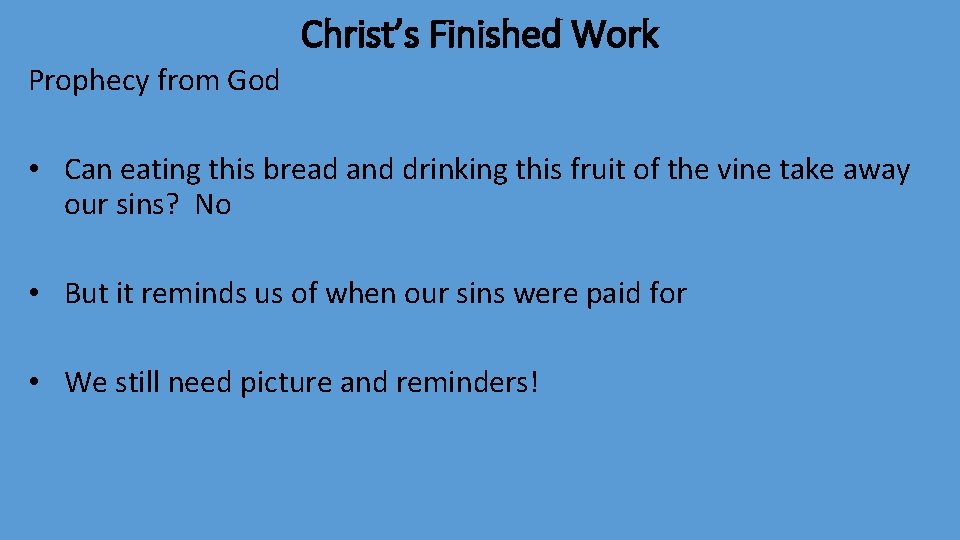 Christ's Finished Work

Prophecy from God

• Can eating this bread and drinking this fruit of the vine take away our sins? No

• But it reminds us of when our sins were paid for

• We still need picture and reminders!